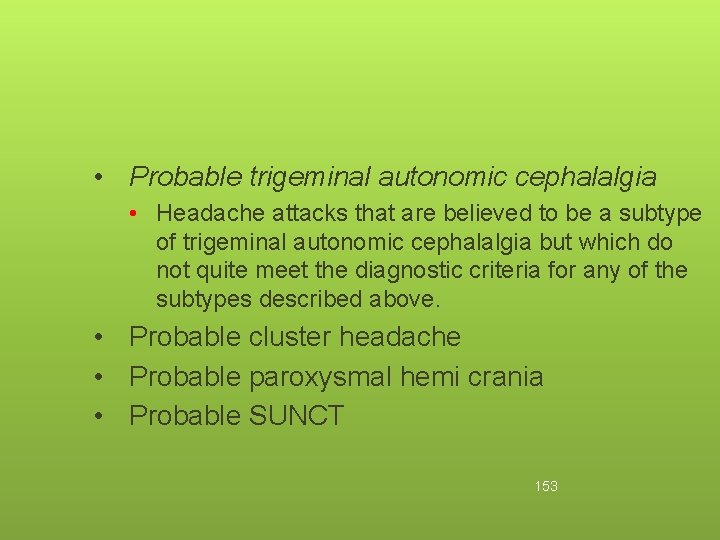 • Probable trigeminal autonomic cephalalgia

• Headache attacks that are believed to be a subtype of trigeminal autonomic cephalalgia but which do not quite meet the diagnostic criteria for any of the subtypes described above.

• Probable cluster headache
• Probable paroxysmal hemi crania
• Probable SUNCT

153